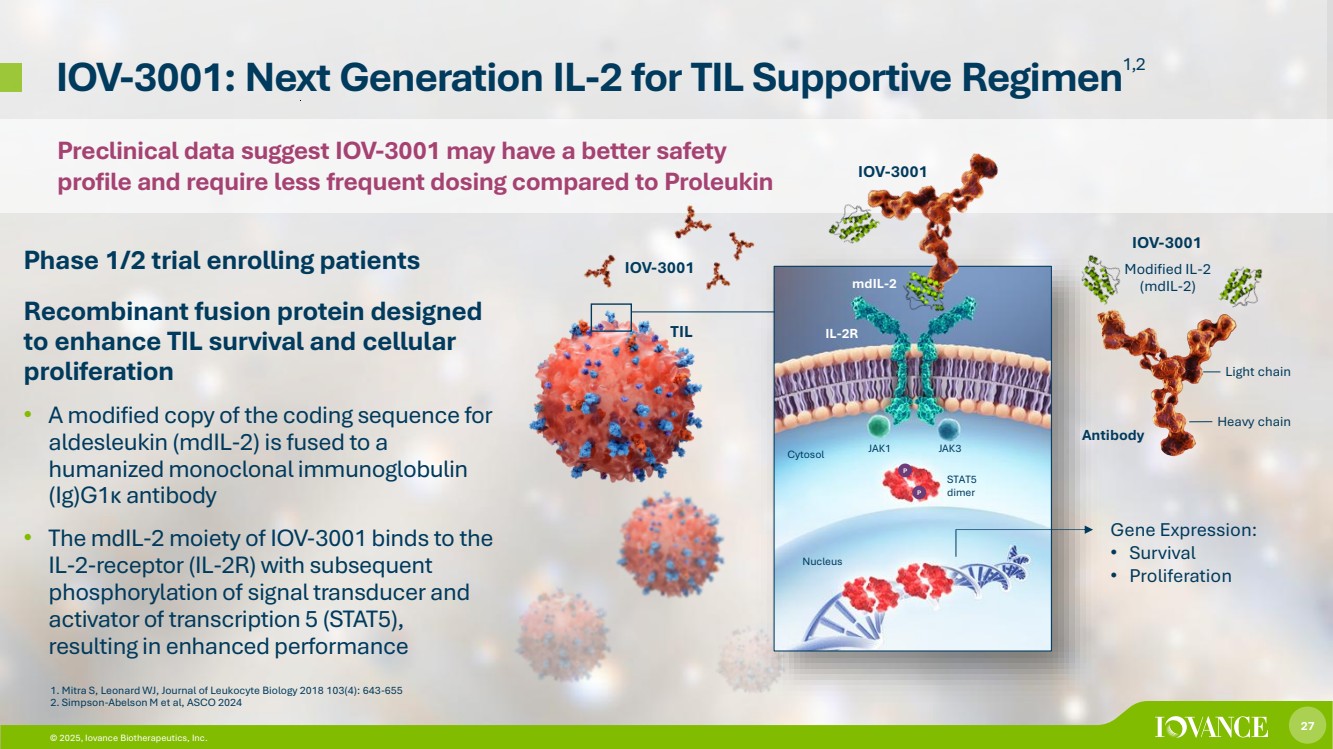 IOV-3001: Next Generation IL-2 for TIL Supportive Regimen$^{1,2}$

Preclinical data suggest IOV-3001 may have a better safety profile and require less frequent dosing compared to Proleukin

Phase 1/2 trial enrolling patients

Recombinant fusion protein designed to enhance TIL survival and cellular proliferation

• A modified copy of the coding sequence for aldesleukin (mdIL-2) is fused to a humanized monoclonal immunoglobulin (Ig)G1κ antibody

• The mdIL-2 moiety of IOV-3001 binds to the IL-2-receptor (IL-2R) with subsequent phosphorylation of signal transducer and activator of transcription 5 (STAT5), resulting in enhanced performance

IOV-3001

TIL

IOV-3001

mdIL-2

IL-2R

JAK1

JAK3

Cytosol

P

P

STAT5 dimer

Nucleus

IOV-3001

Modified IL-2 (mdIL-2)

Light chain

Heavy chain

Antibody

Gene Expression:
• Survival
• Proliferation

1. Mitra S, Leonard WJ, Journal of Leukocyte Biology 2018 103(4): 643-655
2. Simpson-Abelson M et al, ASCO 2024

© 2025, Iovance Biotherapeutics, Inc.

IOVANCE

27